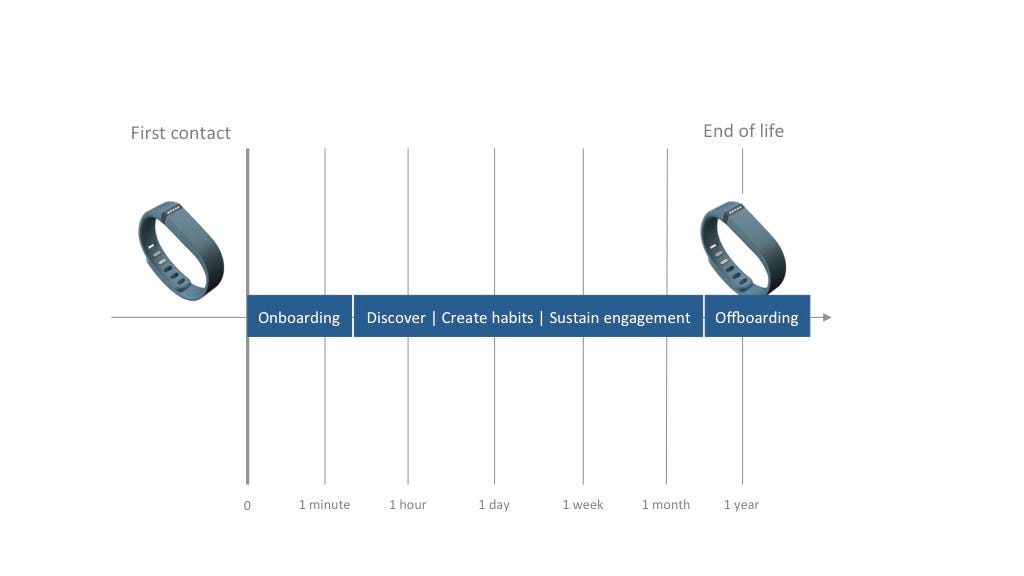 First contact

End of life

Onboarding

Discover | Create habits | Sustain engagement

Offboarding

0

1 minute

1 hour

1 day

1 week

1 month

1 year